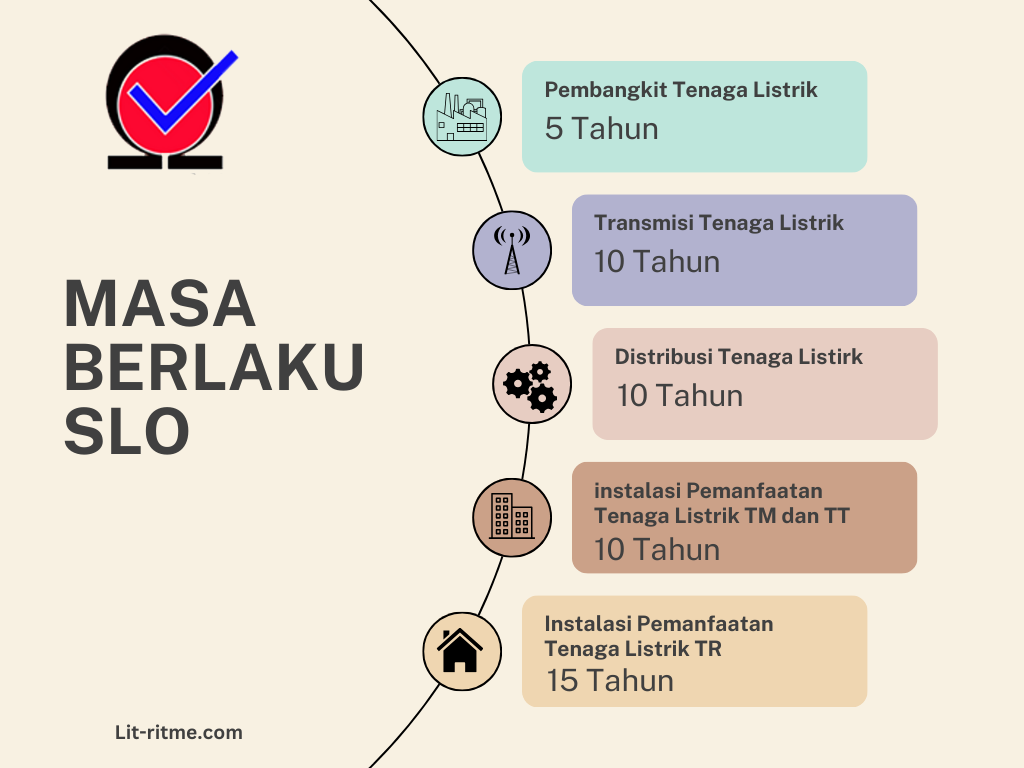 MASA BERLAKU SLO

Pembangkit Tenaga Listrik
5 Tahun

Transmisi Tenaga Listrik
10 Tahun

Distribusi Tenaga Listirk
10 Tahun

instalasi Pemanfaatan Tenaga Listrik TM dan TT
10 Tahun

Instalasi Pemanfaatan Tenaga Listrik TR
15 Tahun

Lit-ritme.com